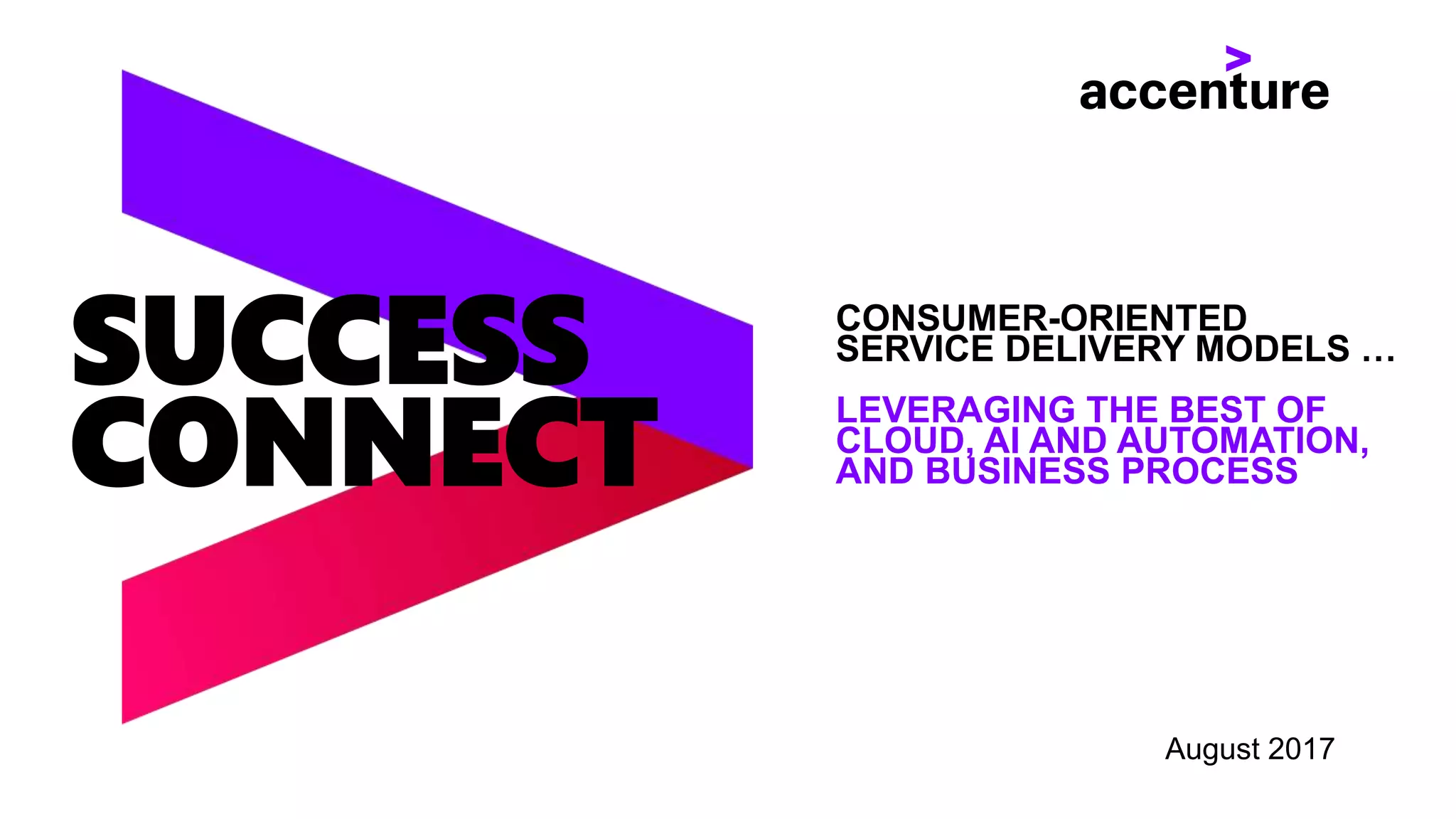 accenture

SUCCESS CONNECT

CONSUMER-ORIENTED SERVICE DELIVERY MODELS …

LEVERAGING THE BEST OF CLOUD, AI AND AUTOMATION, AND BUSINESS PROCESS

August 2017